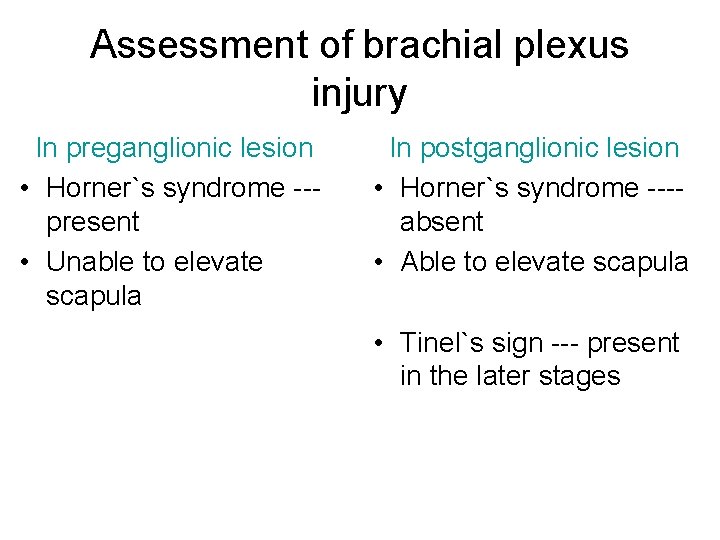 Assessment of brachial plexus injury

In preganglionic lesion

• Horner`s syndrome --- present

• Unable to elevate scapula

In postganglionic lesion

• Horner`s syndrome ---- absent

• Able to elevate scapula

• Tinel`s sign --- present in the later stages